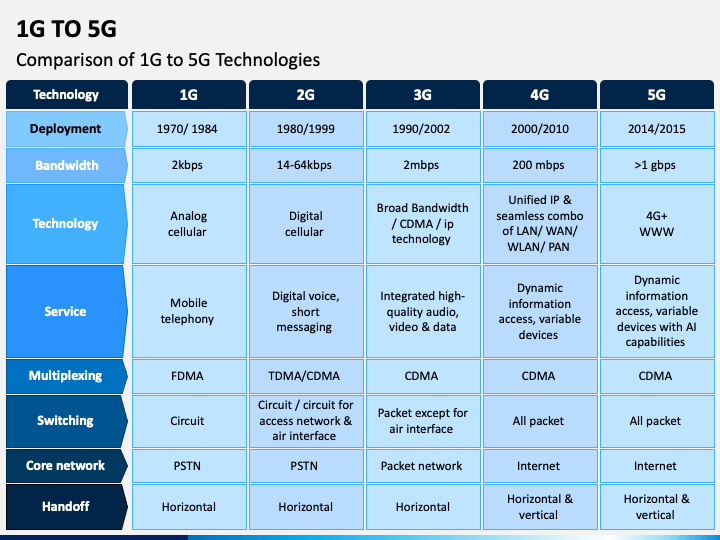 1G TO 5G

Comparison of 1G to 5G Technologies

| Technology | 1G | 2G | 3G | 4G | 5G |
|---|---|---|---|---|---|
| Deployment | 1970/ 1984 | 1980/1999 | 1990/2002 | 2000/2010 | 2014/2015 |
| Bandwidth | 2kbps | 14-64kbps | 2mbps | 200 mbps | >1 gbps |
| Technology | Analog cellular | Digital cellular | Broad Bandwidth / CDMA / ip technology | Unified IP & seamless combo of LAN/ WAN/ WLAN/ PAN | 4G+ WWW |
| Service | Mobile telephony | Digital voice, short messaging | Integrated high-quality audio, video & data | Dynamic information access, variable devices | Dynamic information access, variable devices with AI capabilities |
| Multiplexing | FDMA | TDMA/CDMA | CDMA | CDMA | CDMA |
| Switching | Circuit | Circuit / circuit for access network & air interface | Packet except for air interface | All packet | All packet |
| Core network | PSTN | PSTN | Packet network | Internet | Internet |
| Handoff | Horizontal | Horizontal | Horizontal | Horizontal & vertical | Horizontal & vertical |